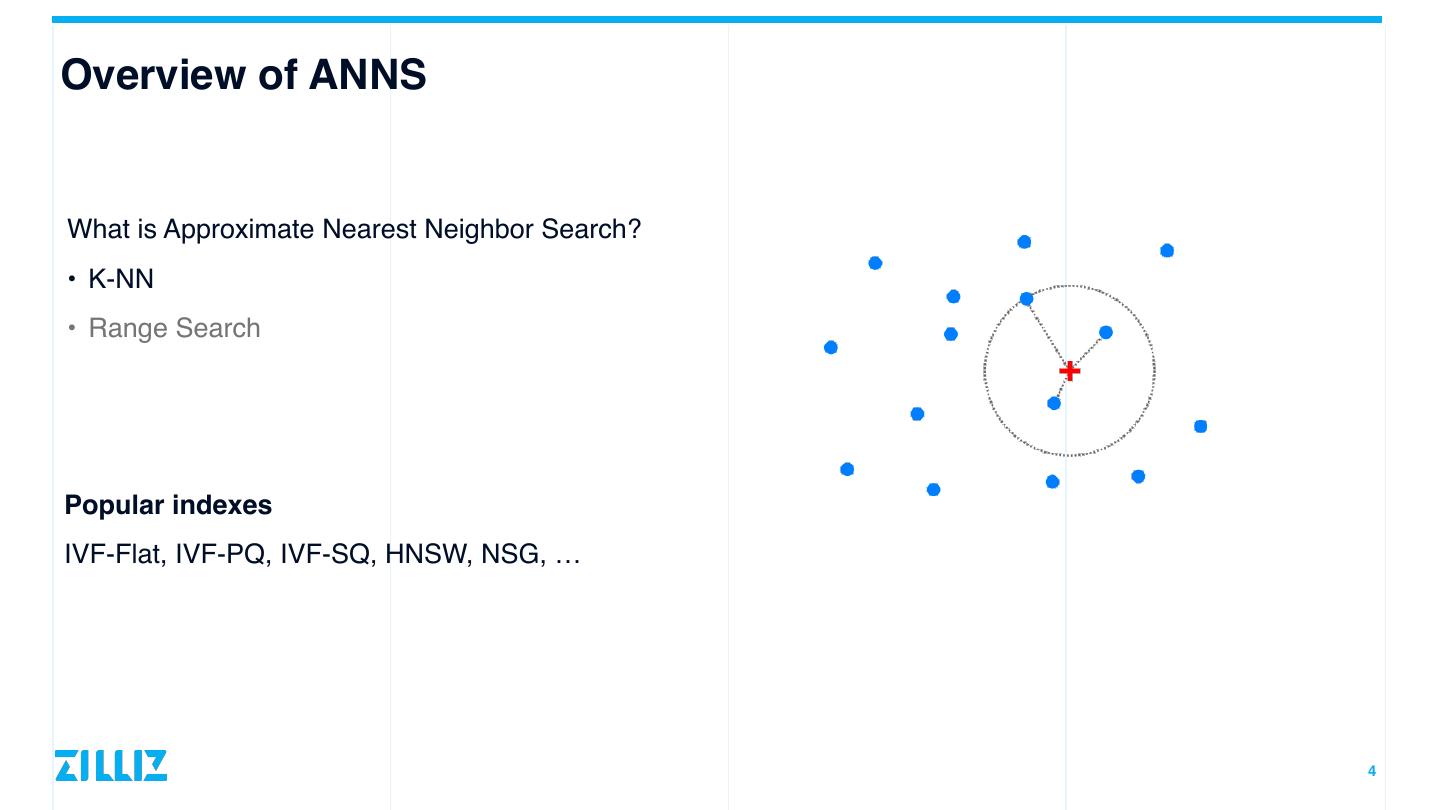 Overview of ANNS

What is Approximate Nearest Neighbor Search?

• K-NN

• Range Search

Popular indexes

IVF-Flat, IVF-PQ, IVF-SQ, HNSW, NSG, …

ZILLIZ

4